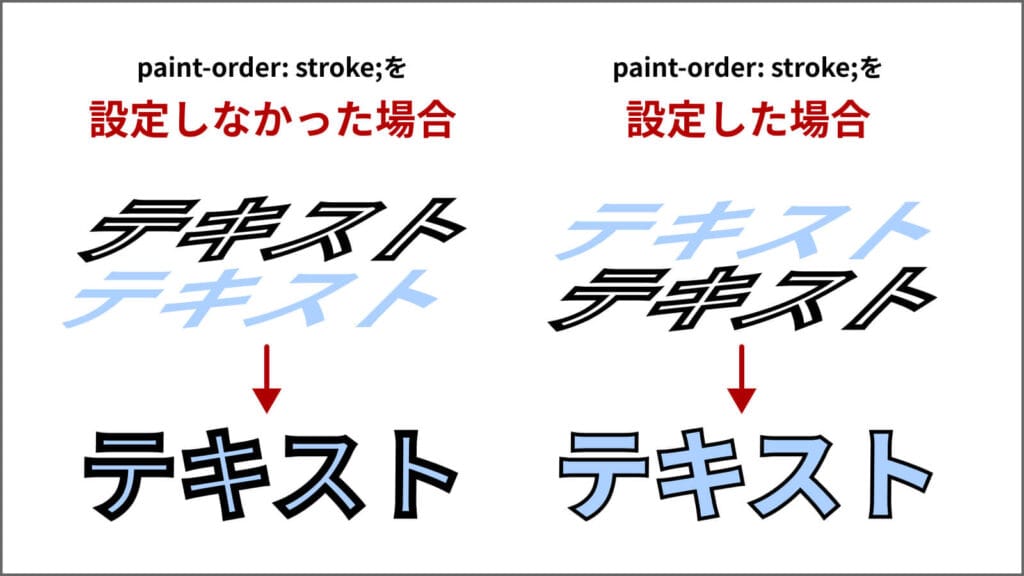 paint-order: stroke;を
設定しなかった場合

テキスト
テキスト

テキスト

paint-order: stroke;を
設定した場合

テキスト
テキスト

テキスト